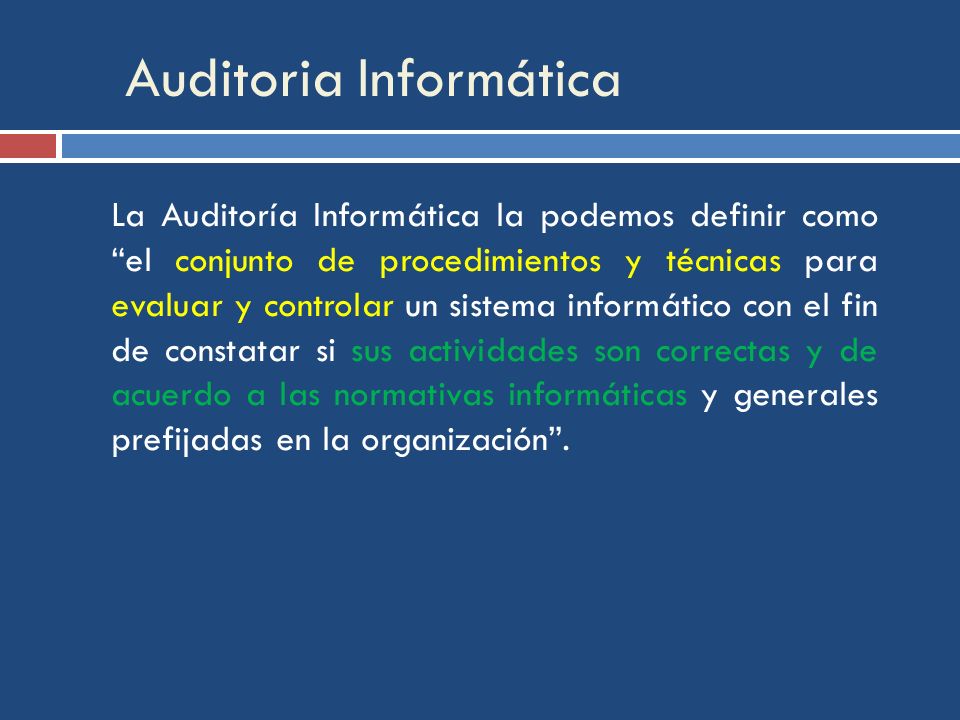 Auditoria Informática

La Auditoría Informática la podemos definir como “el conjunto de procedimientos y técnicas para evaluar y controlar un sistema informático con el fin de constatar si sus actividades son correctas y de acuerdo a las normativas informáticas y generales prefijadas en la organización”.